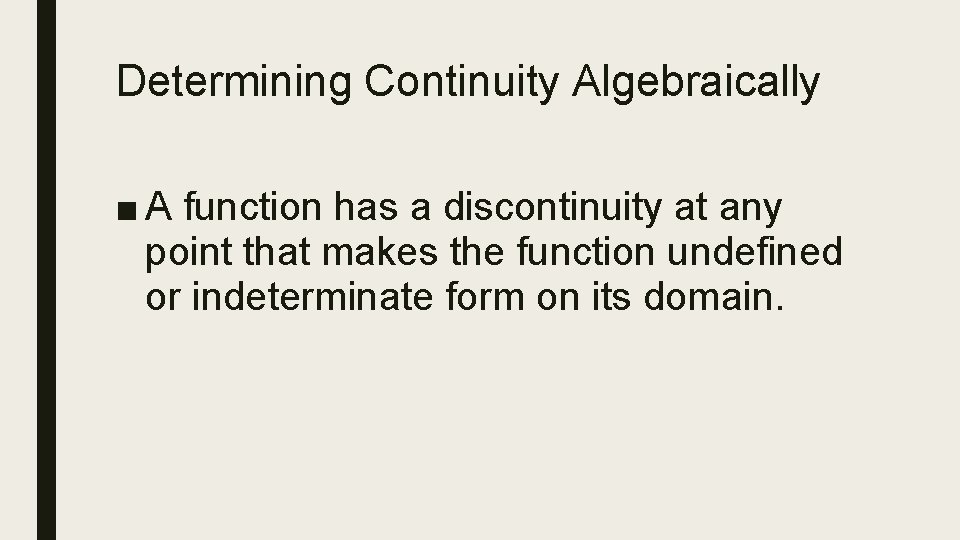 Determining Continuity Algebraically

■ A function has a discontinuity at any point that makes the function undefined or indeterminate form on its domain.